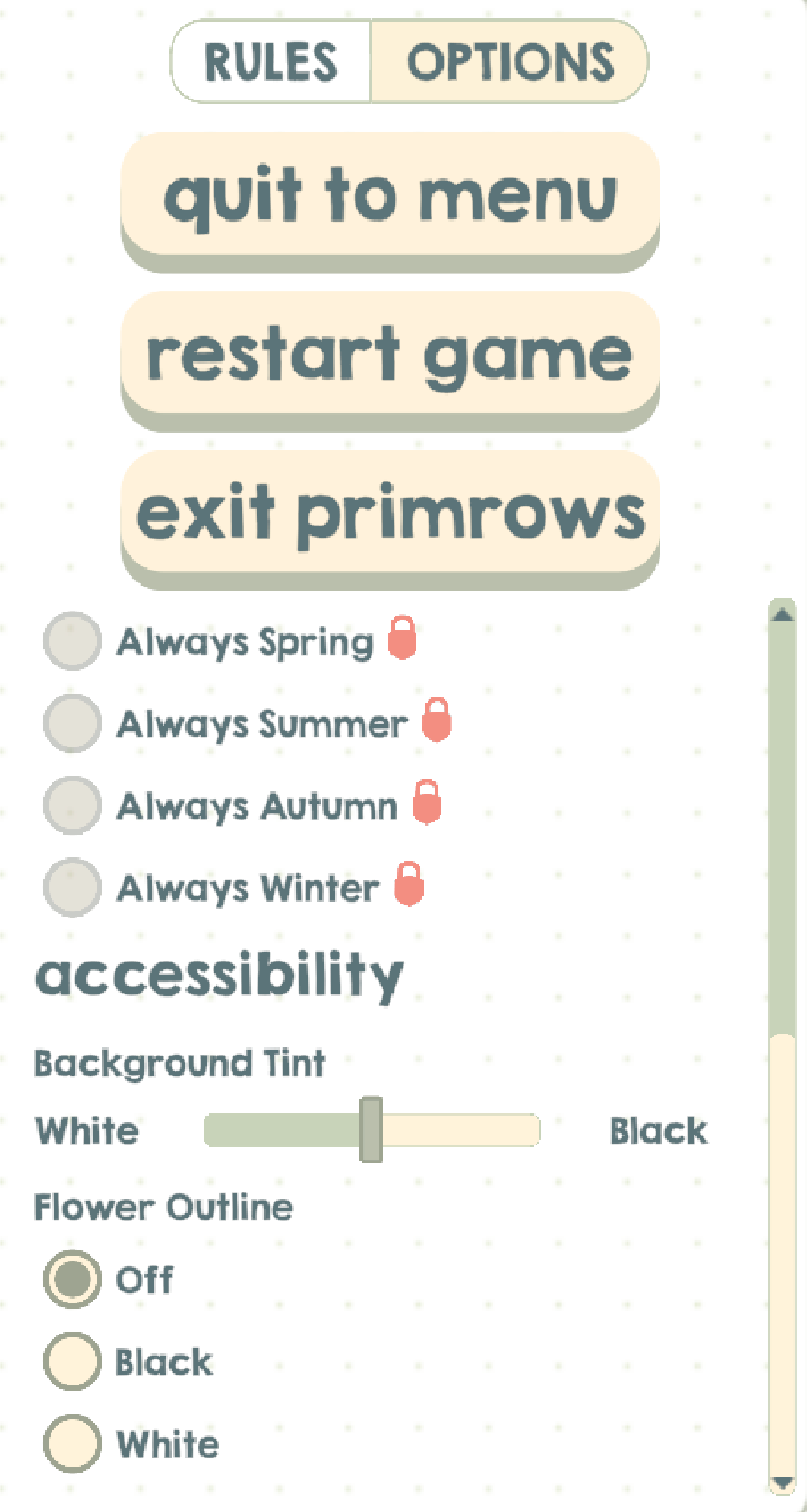 RULES OPTIONS

quit to menu

restart game

exit primrows

Always Spring

Always Summer

Always Autumn

Always Winter

accessibility

Background Tint

White Black

Flower Outline

Off

Black

White